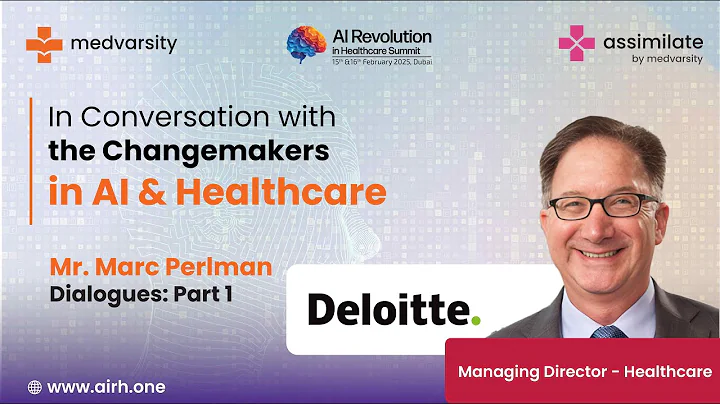 medvarsity

AI Revolution
in Healthcare Summit
15th & 16th February 2025, Dubai

assimilate
by medvarsity

In Conversation with
the Changemakers
in AI & Healthcare

Mr. Marc Perlman
Dialogues: Part 1

Deloitte.

Managing Director - Healthcare

www.airh.one